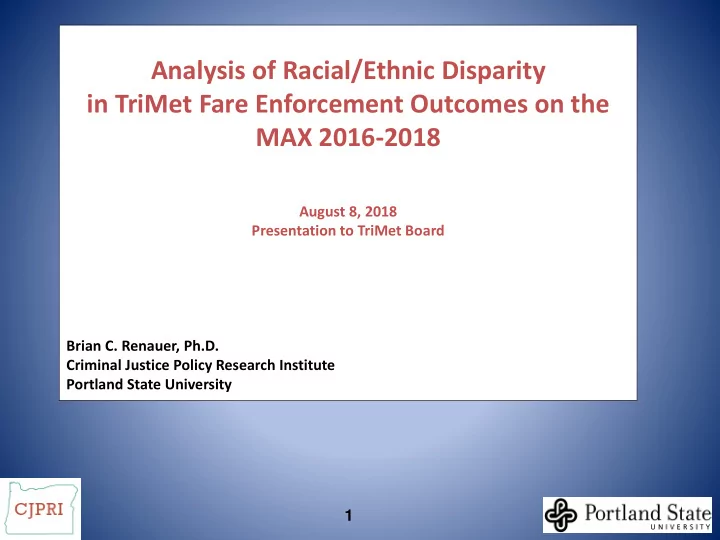 Analysis of Racial/Ethnic Disparity in TriMet Fare Enforcement Outcomes on the MAX 2016-2018

August 8, 2018
Presentation to TriMet Board

Brian C. Renauer, Ph.D.
Criminal Justice Policy Research Institute
Portland State University

CJPRI

1

Portland State
UNIVERSITY